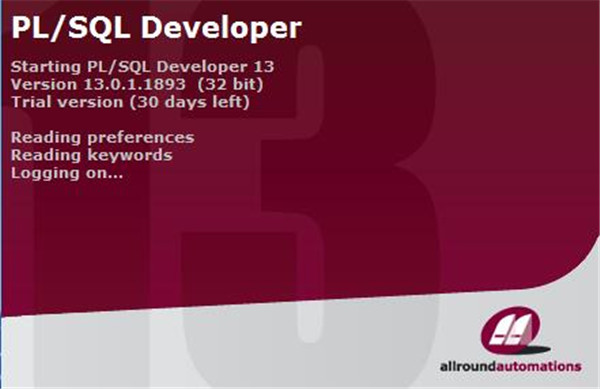 PL/SQL Developer

Starting PL/SQL Developer 13
Version 13.0.1.1893 (32 bit)
Trial version (30 days left)

Reading preferences
Reading keywords
Logging on...

13

allroundautomations